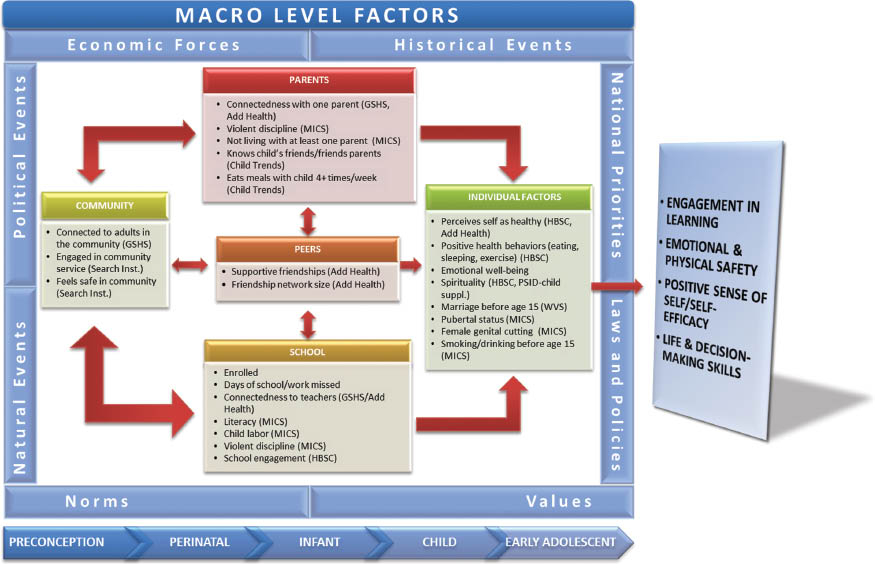 MACRO LEVEL FACTORS

Economic Forces

Historical Events

Political Events

Natural Events

National Priorities

Laws and Policies

PARENTS

• Connectedness with one parent (GSHS, Add Health)
• Violent discipline (MICS)
• Not living with at least one parent (MICS)
• Knows child's friends/friends parents (Child Trends)
• Eats meals with child 4+ times/week (Child Trends)

COMMUNITY

• Connected to adults in the community (GSHS)
• Engaged in community service (Search Inst.)
• Feels safe in community (Search Inst.)

PEERS

• Supportive friendships (Add Health)
• Friendship network size (Add Health)

SCHOOL

• Enrolled
• Days of school/work missed
• Connectedness to teachers (GSHS/Add Health)
• Literacy (MICS)
• Child labor (MICS)
• Violent discipline (MICS)
• School engagement (HBSC)

INDIVIDUAL FACTORS

• Perceives self as healthy (HBSC, Add Health)
• Positive health behaviors (eating, sleeping, exercise) (HBSC)
• Emotional well-being
• Spirituality (HBSC, PSID-child suppl.)
• Marriage before age 15 (WVS)
• Pubertal status (MICS)
• Female genital cutting (MICS)
• Smoking/drinking before age 15 (MICS)

• ENGAGEMENT IN LEARNING
• EMOTIONAL & PHYSICAL SAFETY
• POSITIVE SENSE OF SELF/SELF-EFFICACY
• LIFE & DECISION-MAKING SKILLS

Norms

Values

PRECONCEPTION

PERINATAL

INFANT

CHILD

EARLY ADOLESCENT